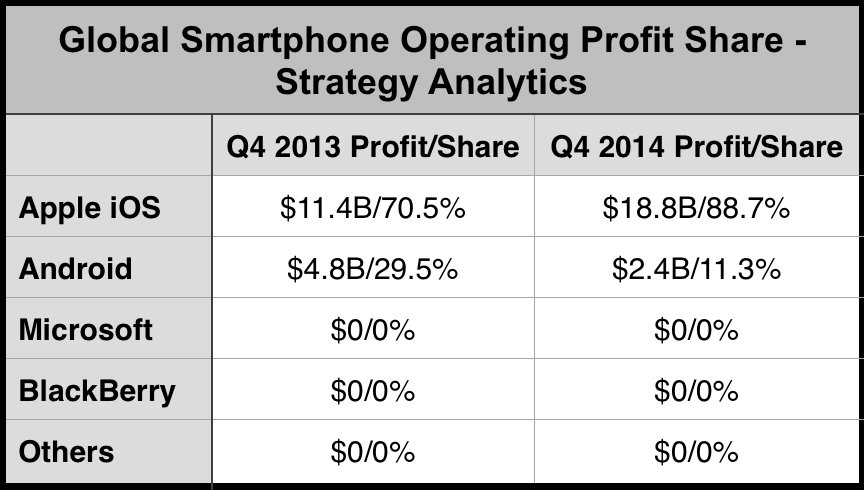 Global Smartphone Operating Profit Share - Strategy Analytics

|  | Q4 2013 Profit/Share | Q4 2014 Profit/Share |
|---|---|---|
| Apple iOS | \$11.4B/70.5% | \$18.8B/88.7% |
| Android | \$4.8B/29.5% | \$2.4B/11.3% |
| Microsoft | \$0/0% | \$0/0% |
| BlackBerry | \$0/0% | \$0/0% |
| Others | \$0/0% | \$0/0% |